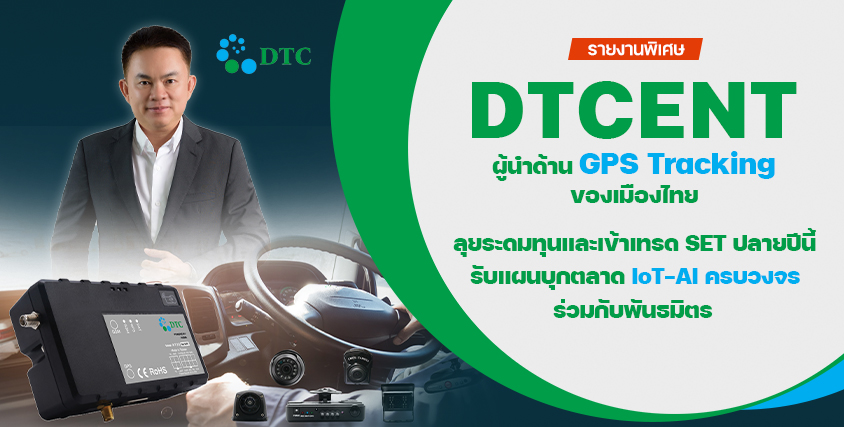 DTC

รายงานพิเศษ

DTCENT

ผู้นำด้าน GPS Tracking ของเมืองไทย

ลุยระดมทุนและเข้าเทรด SET ปลายปีนี้ รับแผนบุกตลาด IoT-AI ครบวงจร ร่วมกับพันธมิตร

DTC

CE RoHS